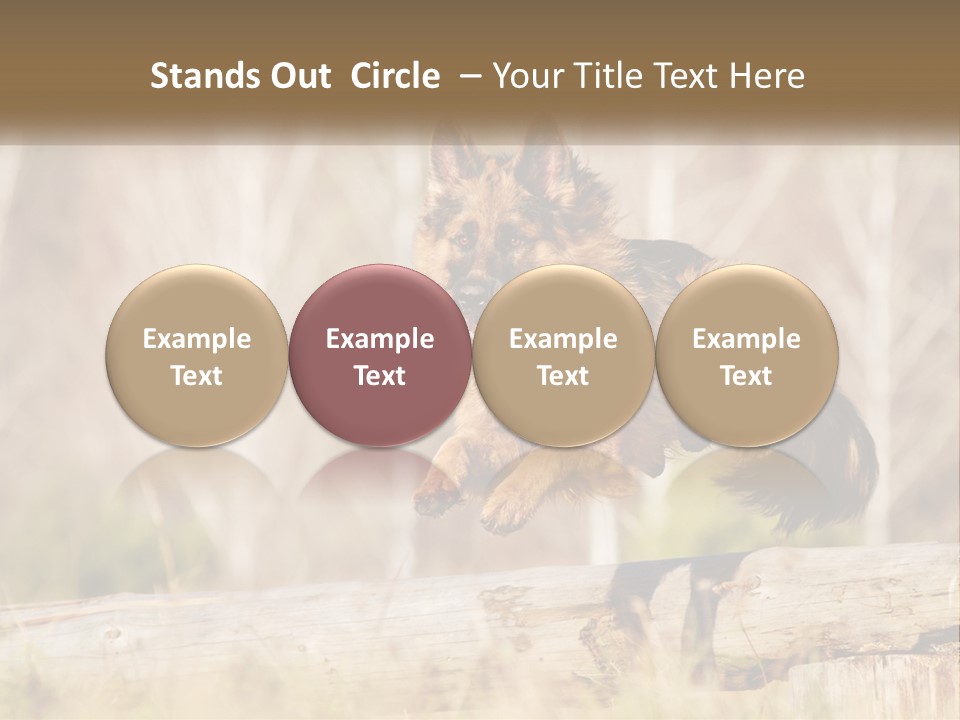 Stands Out Circle – Your Title Text Here

Example Text

Example Text

Example Text

Example Text